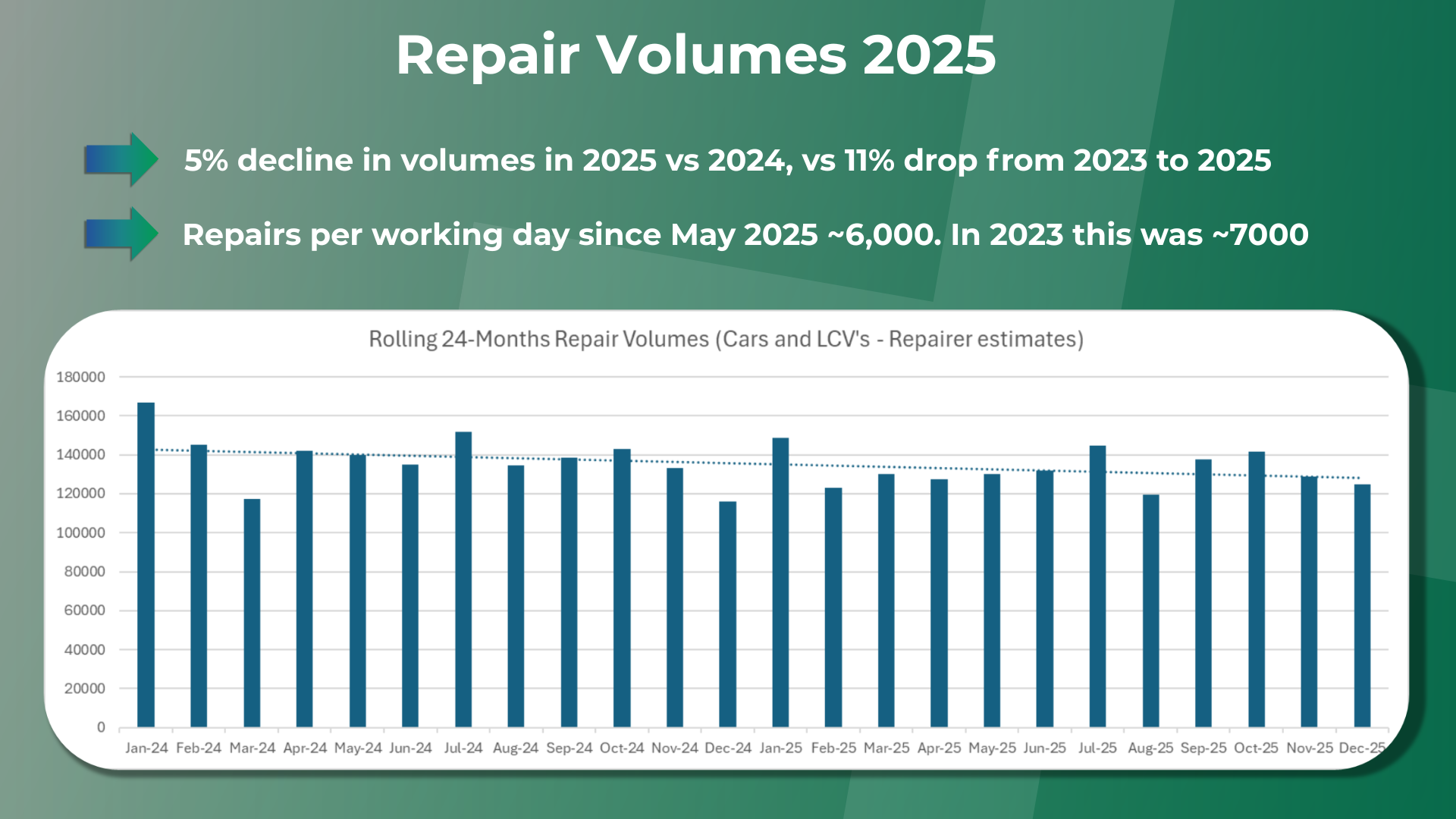 Repair Volumes 2025

5% decline in volumes in 2025 vs 2024, vs 11% drop from 2023 to 2025

Repairs per working day since May 2025 ~6,000. In 2023 this was ~7000

Rolling 24-Months Repair Volumes (Cars and LCV's - Repairer estimates)

180000
160000
140000
120000
100000
80000
60000
40000
20000
0

Jan-24 Feb-24 Mar-24 Apr-24 May-24 Jun-24 Jul-24 Aug-24 Sep-24 Oct-24 Nov-24 Dec-24 Jan-25 Feb-25 Mar-25 Apr-25 May-25 Jun-25 Jul-25 Aug-25 Sep-25 Oct-25 Nov-25 Dec-25